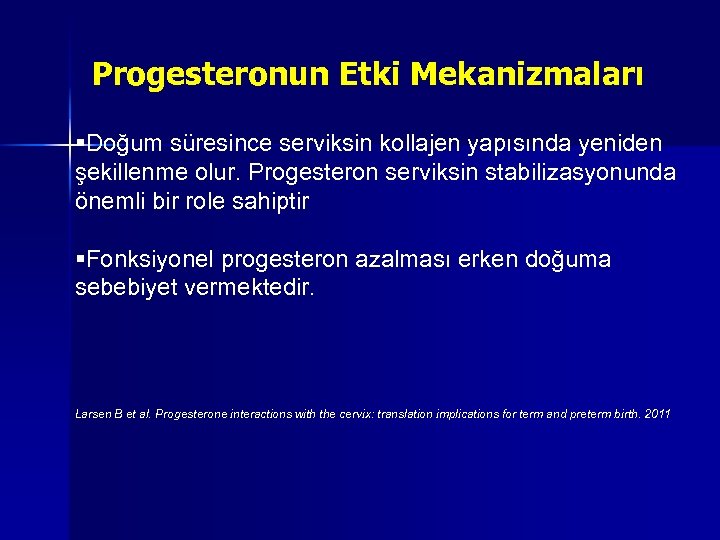 Progesteronun Etki Mekanizmaları

▪Doğum süresince serviksin kollajen yapısında yeniden şekillenme olur. Progesteron serviksin stabilizasyonunda önemli bir role sahiptir

▪Fonksiyonel progesteron azalması erken doğuma sebebiyet vermektedir.

Larsen B et al. Progesterone interactions with the cervix: translation implications for term and preterm birth. 2011